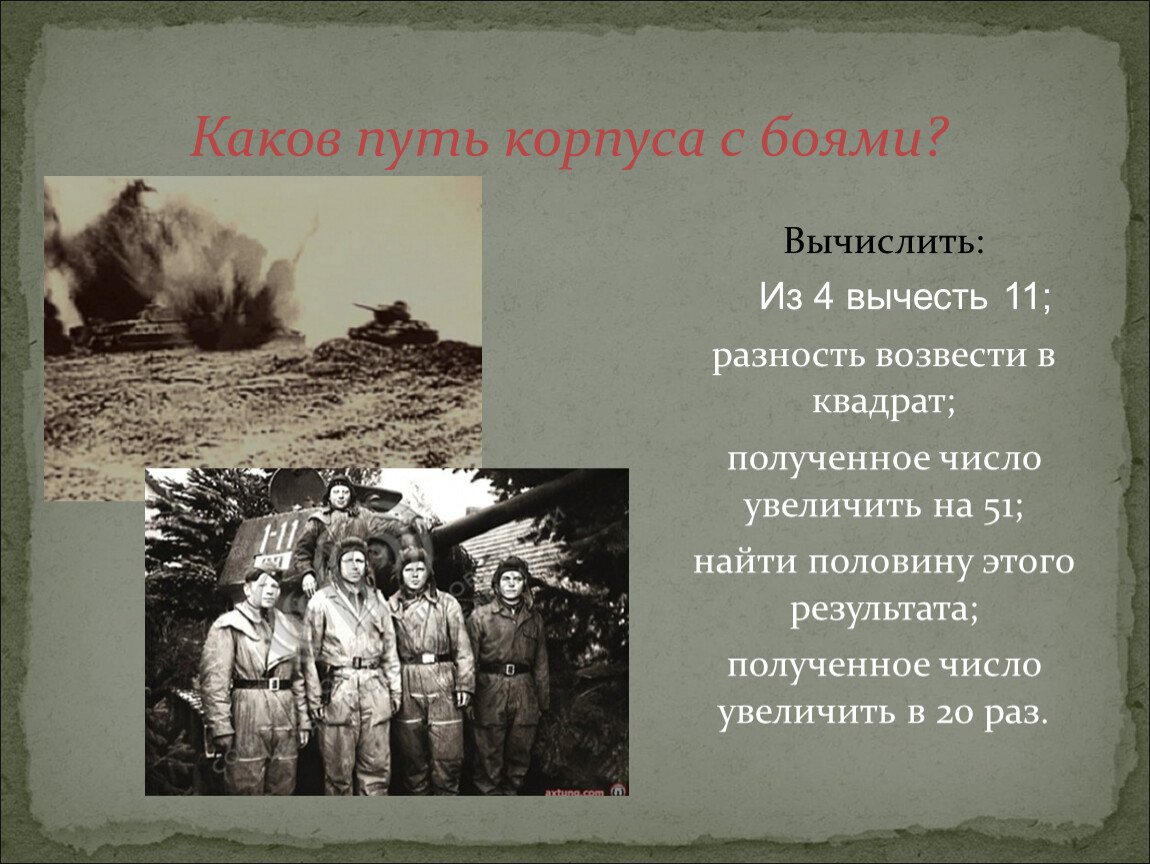 Каков путь корпуса с боями?

Вычислить:

Из 4 вычесть 11;

разность возвести в квадрат;

полученное число увеличить на 51;

найти половину этого результата;

полученное число увеличить в 20 раз.

1-11

axtuna.com